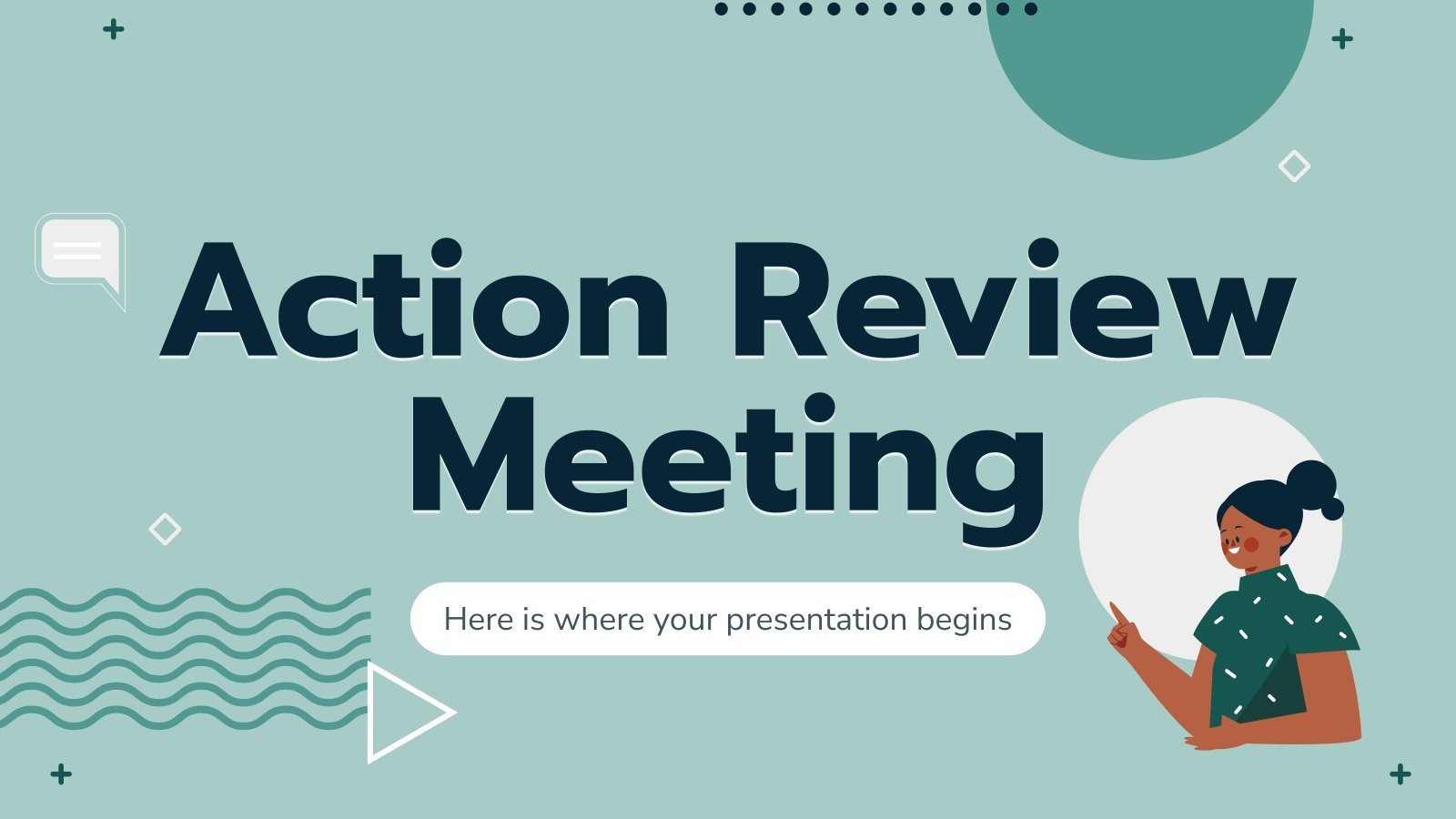 Action Review Meeting

Here is where your presentation begins